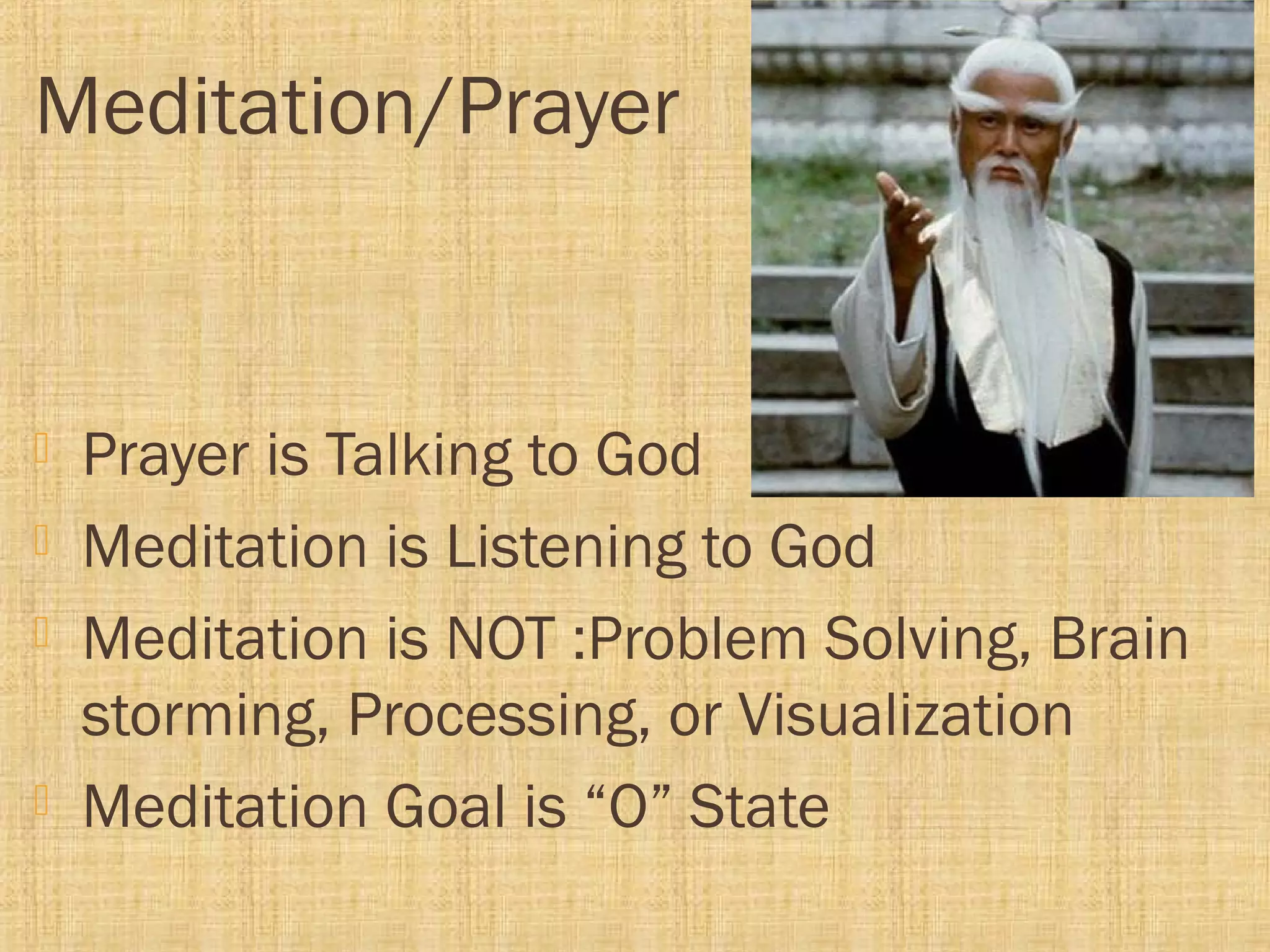 Meditation/Prayer

Prayer is Talking to God

Meditation is Listening to God

Meditation is NOT :Problem Solving, Brain storming, Processing, or Visualization

Meditation Goal is “O” State